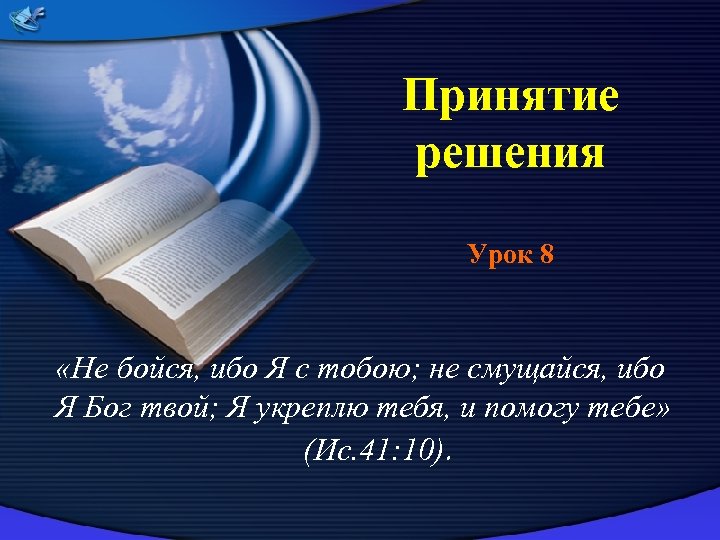 Принятие решения

Урок 8

«Не бойся, ибо Я с тобою; не смущайся, ибо Я Бог твой; Я укреплю тебя, и помогу тебе» (Ис.41:10).